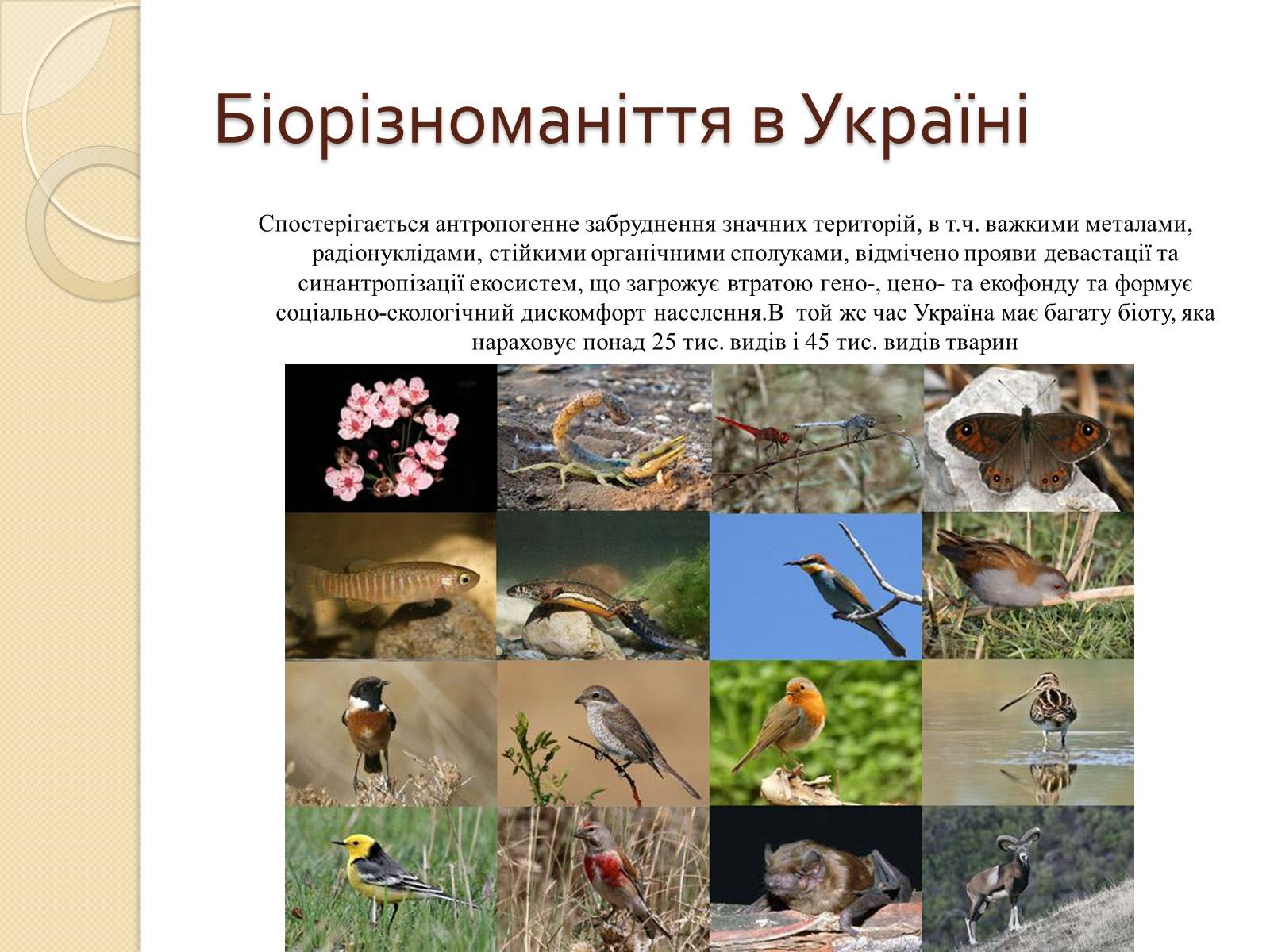 Біорізноманіття в Україні

Спостерігається антропогенне забруднення значних територій, в т.ч. важкими металами, радіонуклідами, стійкими органічними сполуками, відмічено прояви девастації та синантропізації екосистем, що загрожує втратою гено-, цено- та екофонду та формує соціально-екологічний дискомфорт населення.В той же час Україна має багату біоту, яка нараховує понад 25 тис. видів і 45 тис. видів тварин